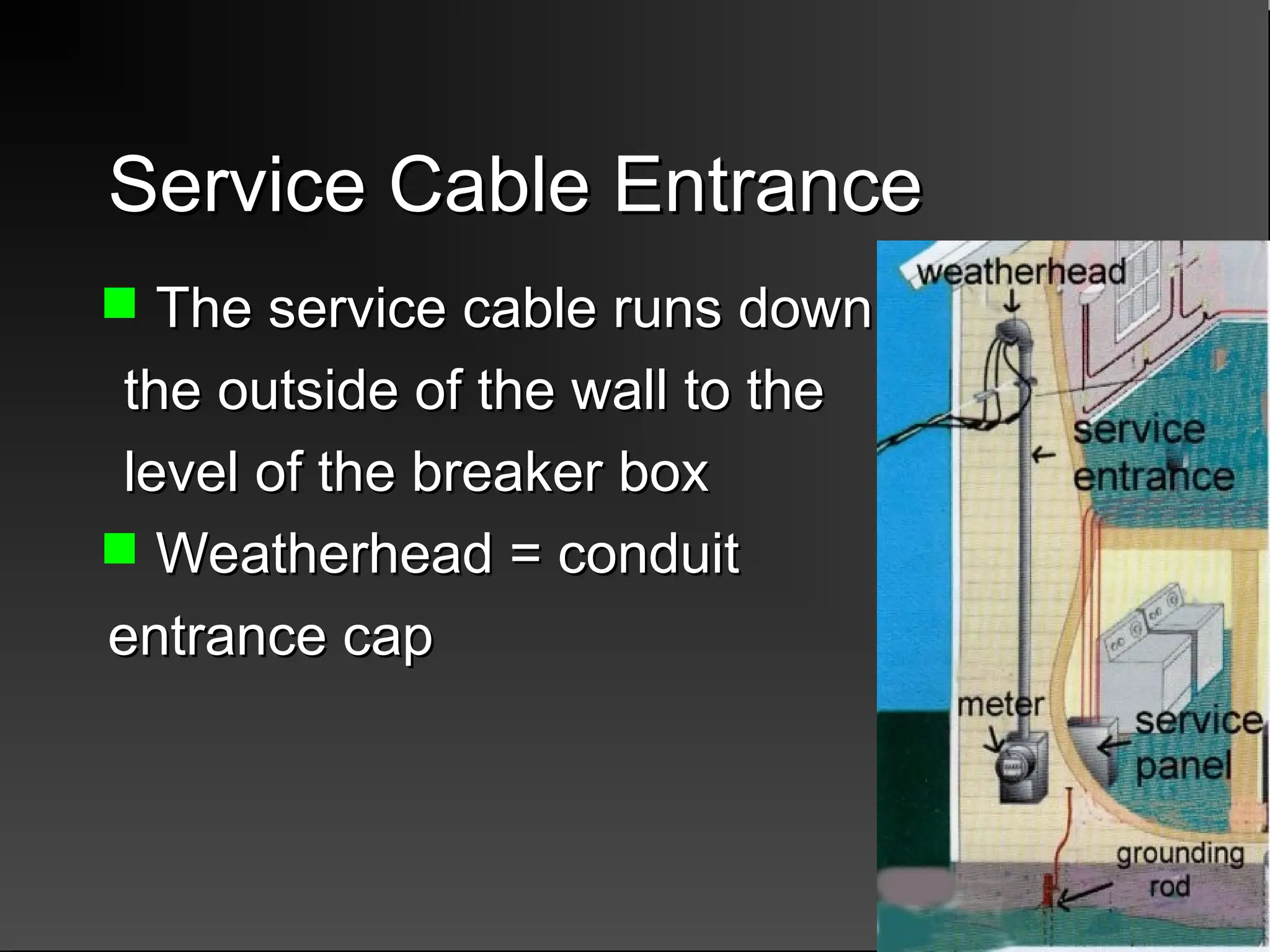 Service Cable Entrance

The service cable runs down the outside of the wall to the level of the breaker box

Weatherhead = conduit entrance cap

weatherhead

service entrance

meter

service panel

grounding rod